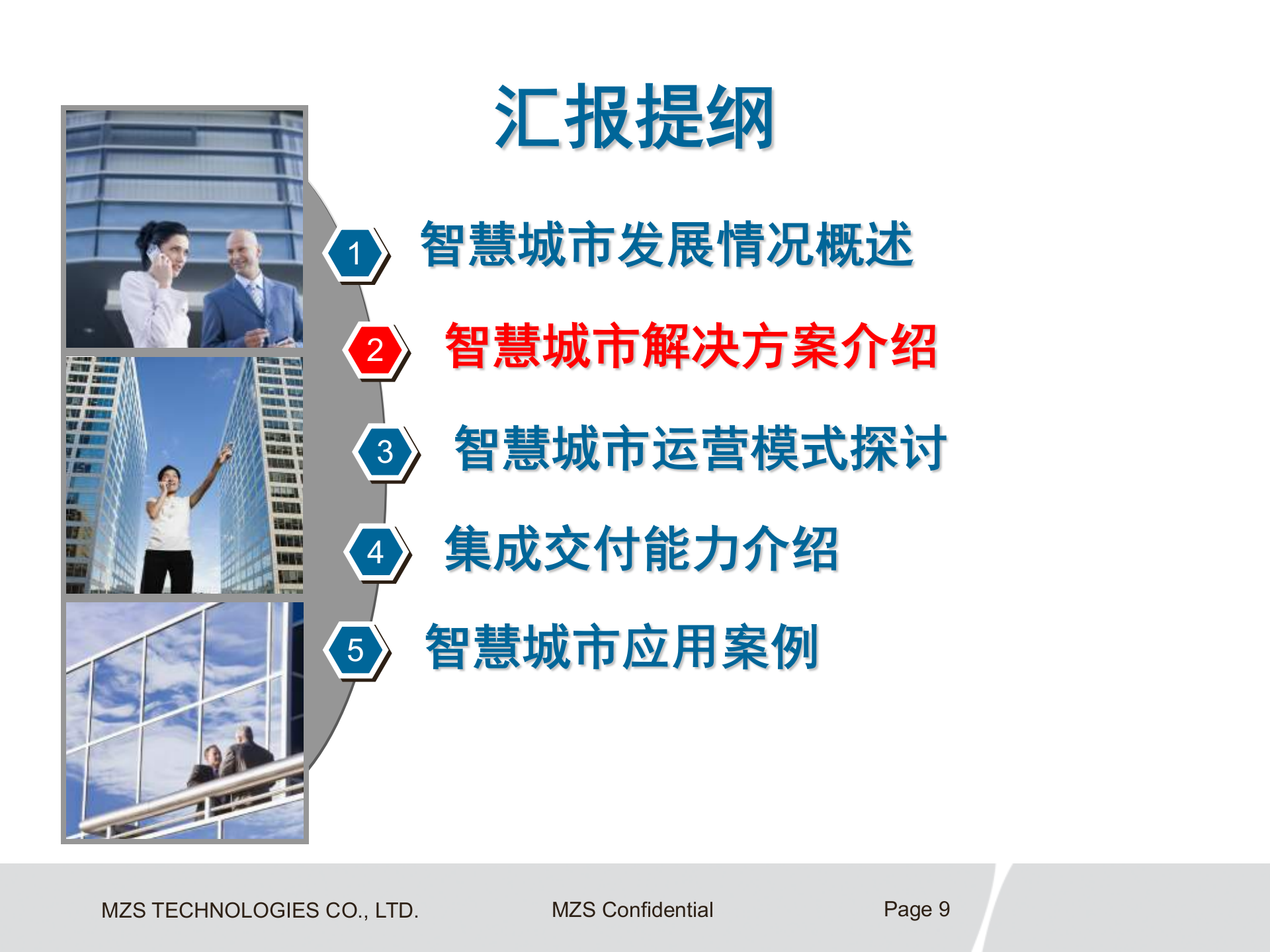 汇报提纲

1 智慧城市发展情况概述

2 智慧城市解决方案介绍

3 智慧城市运营模式探讨

4 集成交付能力介绍

5 智慧城市应用案例

MZS TECHNOLOGIES CO., LTD.

MZS Confidential

Page 9